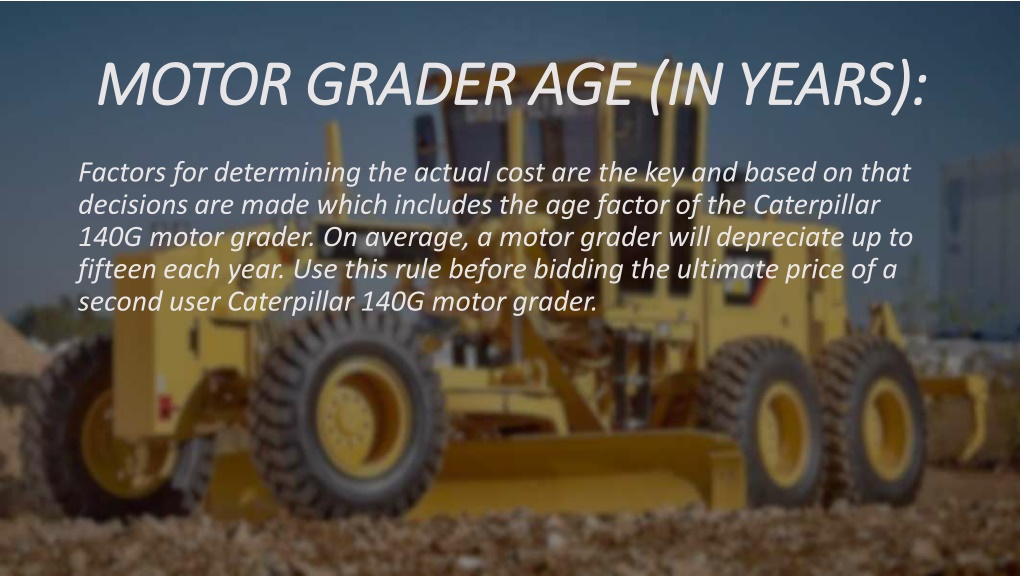 MOTOR GRADER AGE (IN YEARS):

Factors for determining the actual cost are the key and based on that decisions are made which includes the age factor of the Caterpillar 140G motor grader. On average, a motor grader will depreciate up to fifteen each year. Use this rule before bidding the ultimate price of a second user Caterpillar 140G motor grader.